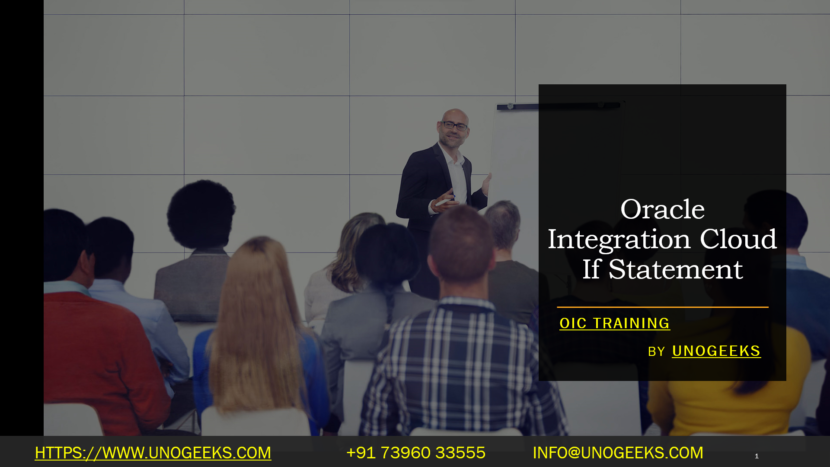 Oracle Integration Cloud If Statement

OIC TRAINING

BY UNOGEEKS

HTTPS://WWW.UNOGEEKS.COM +91 73960 33555 INFO@UNOGEEKS.COM 1